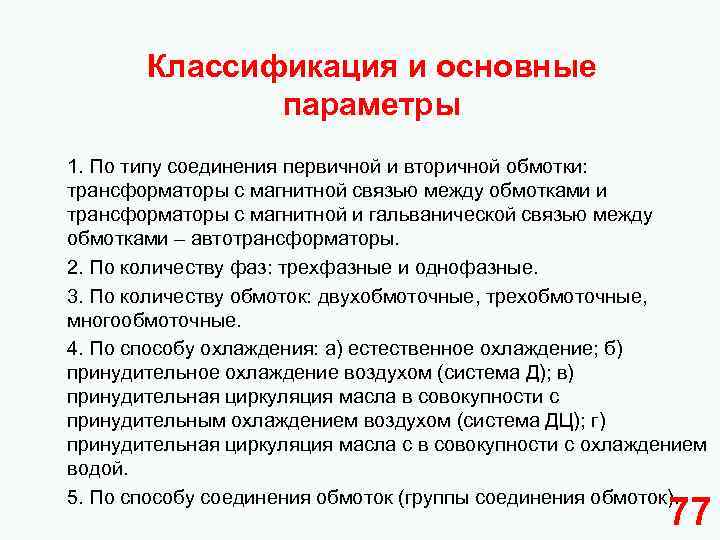 Классификация и основные параметры

1. По типу соединения первичной и вторичной обмотки: трансформаторы с магнитной связью между обмотками и трансформаторы с магнитной и гальванической связью между обмотками – автотрансформаторы.

2. По количеству фаз: трехфазные и однофазные.

3. По количеству обмоток: двухобмоточные, трехобмоточные, многообмоточные.

4. По способу охлаждения: а) естественное охлаждение; б) принудительное охлаждение воздухом (система Д); в) принудительная циркуляция масла в совокупности с принудительным охлаждением воздухом (система ДЦ); г) принудительная циркуляция масла с в совокупности с охлаждением водой.

5. По способу соединения обмоток (группы соединения обмоток).

77